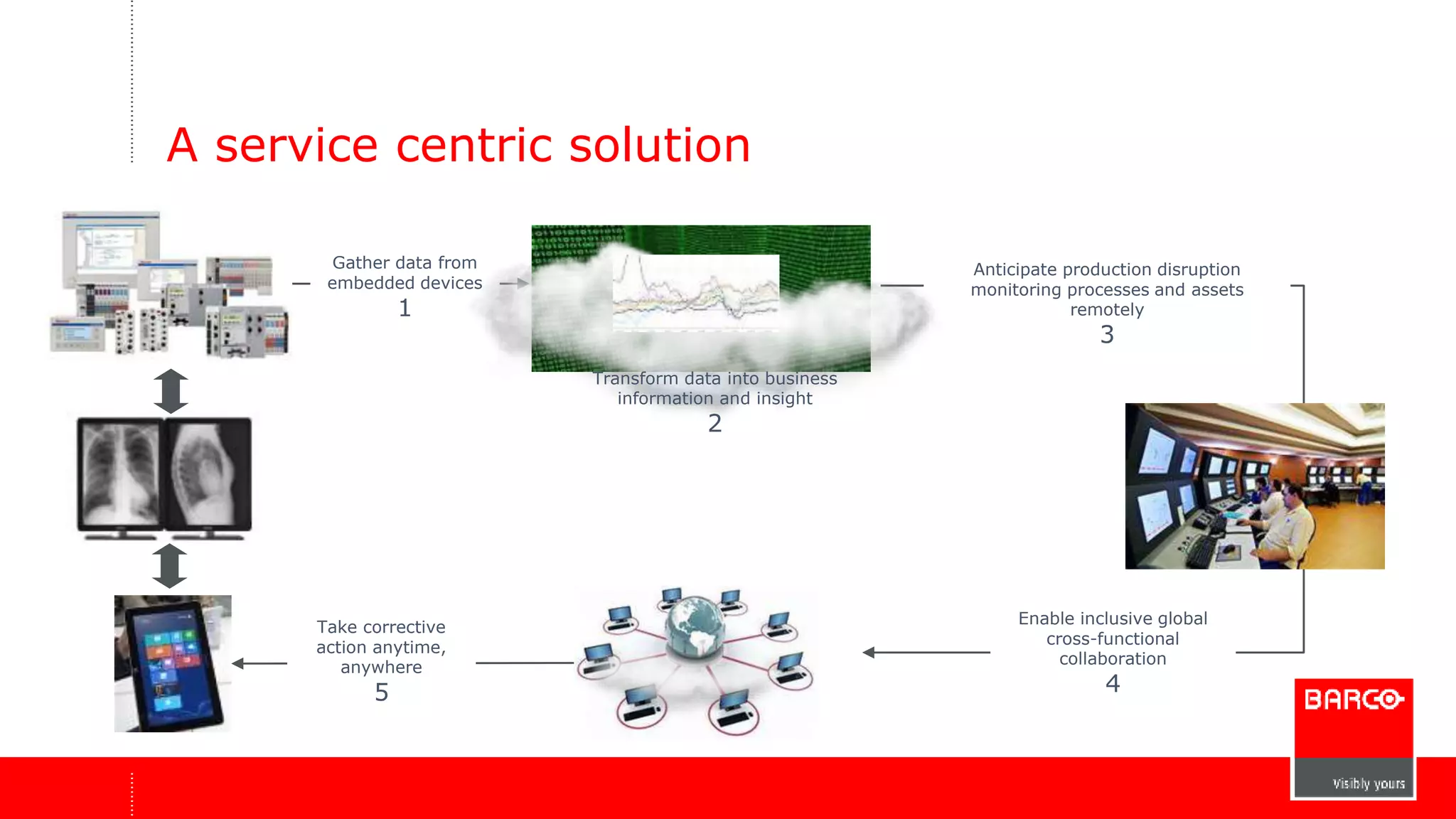 A service centric solution

Gather data from embedded devices
1

Transform data into business information and insight
2

Anticipate production disruption monitoring processes and assets remotely
3

Enable inclusive global cross-functional collaboration
4

Take corrective action anytime, anywhere
5

BARCO
Visibly yours